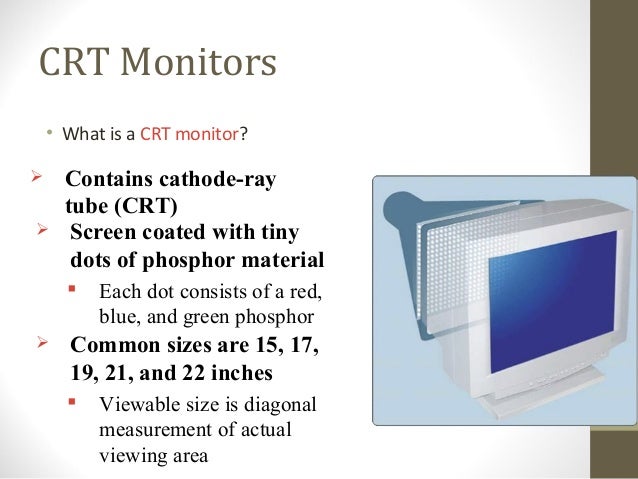 CRT Monitors

• What is a CRT monitor?

➢ Contains cathode-ray tube (CRT)

➢ Screen coated with tiny dots of phosphor material

▪ Each dot consists of a red, blue, and green phosphor

➢ Common sizes are 15, 17, 19, 21, and 22 inches

▪ Viewable size is diagonal measurement of actual viewing area